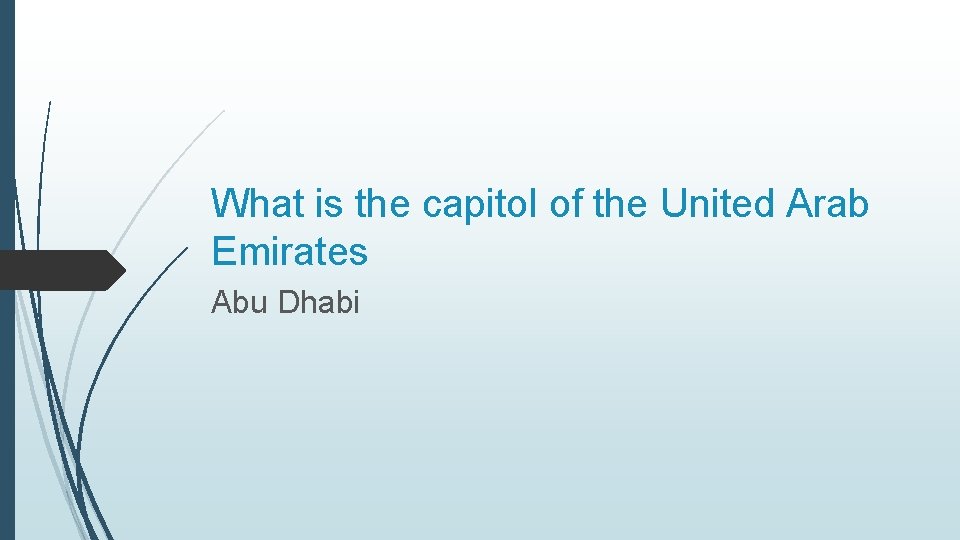 What is the capitol of the United Arab Emirates

Abu Dhabi